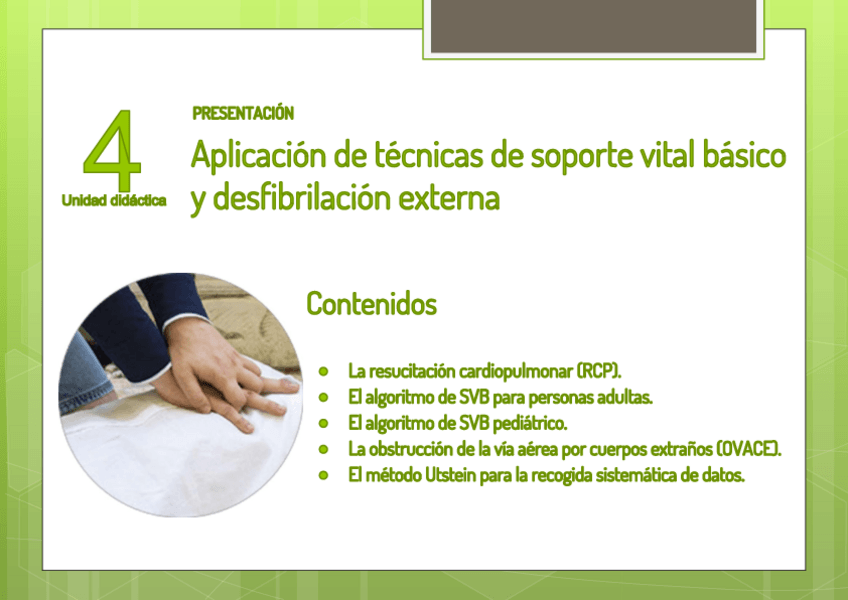 4
Unidad didáctica

PRESENTACIÓN

Aplicación de técnicas de soporte vital básico y desfibrilación externa

Contenidos

- La resucitación cardiopulmonar (RCP).
- El algoritmo de SVB para personas adultas.
- El algoritmo de SVB pediátrico.
- La obstrucción de la vía aérea por cuerpos extraños (OVACE).
- El método Utstein para la recogida sistemática de datos.